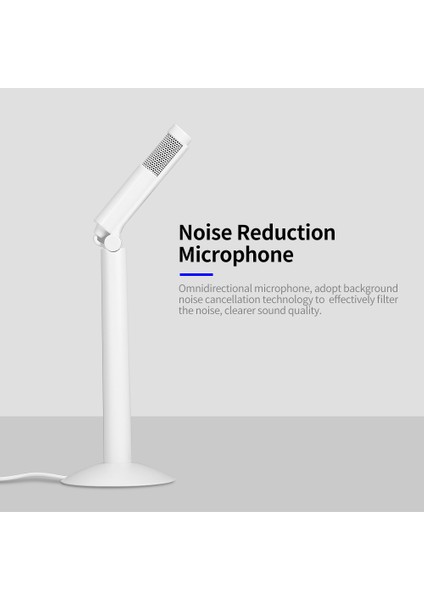 Noise Reduction Microphone

Omnidirectional microphone, adopt background noise cancellation technology to effectively filter the noise, clearer sound quality.